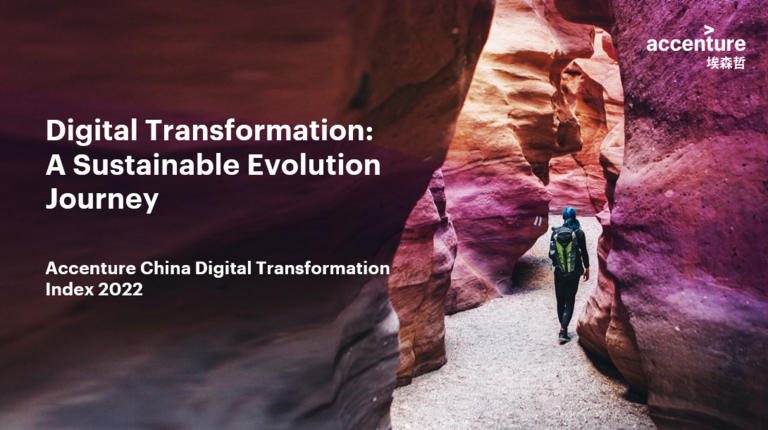 accenture
埃森哲

Digital Transformation: A Sustainable Evolution Journey

Accenture China Digital Transformation Index 2022